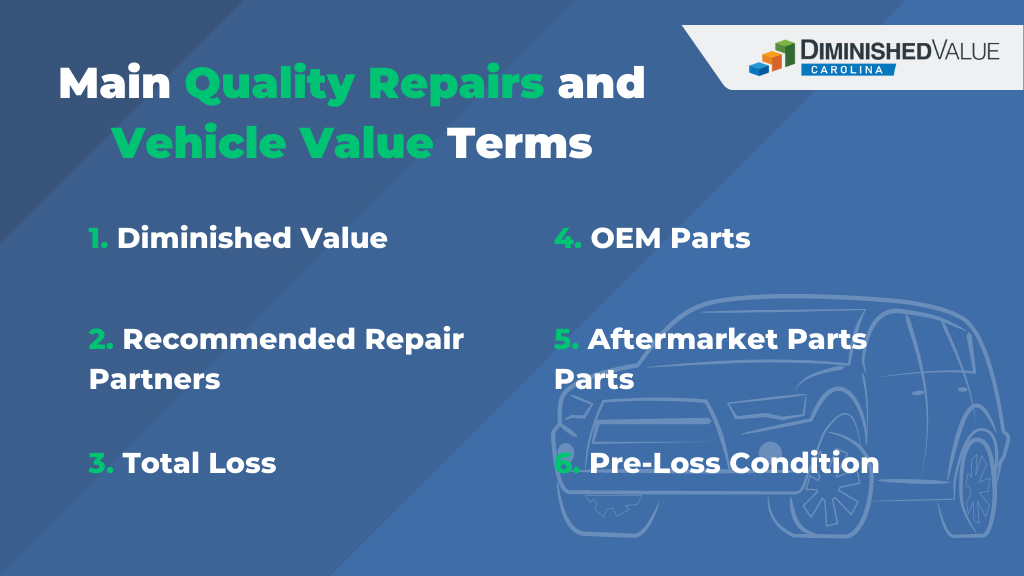 DIMINISHEDVALUE
CAROLINA

Main Quality Repairs and Vehicle Value Terms

1. Diminished Value

2. Recommended Repair Partners

3. Total Loss

4. OEM Parts

5. Aftermarket Parts Parts

6. Pre-Loss Condition